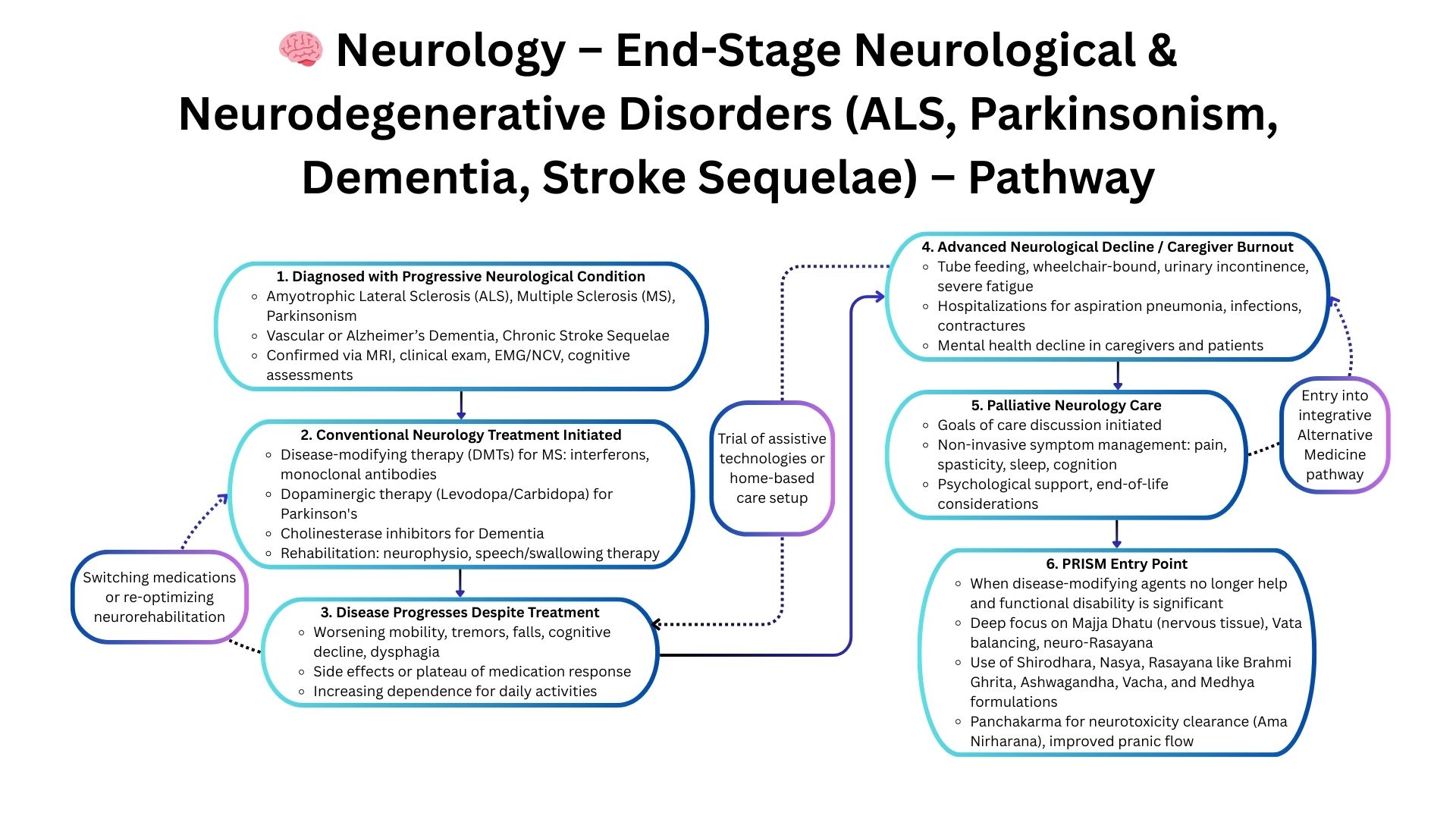 🧠 Neurology – End-Stage Neurological & Neurodegenerative Disorders (ALS, Parkinsonism, Dementia, Stroke Sequelae) – Pathway

1. Diagnosed with Progressive Neurological Condition
- Amyotrophic Lateral Sclerosis (ALS), Multiple Sclerosis (MS), Parkinsonism
- Vascular or Alzheimer's Dementia, Chronic Stroke Sequelae
- Confirmed via MRI, clinical exam, EMG/NCV, cognitive assessments

2. Conventional Neurology Treatment Initiated
- Disease-modifying therapy (DMTs) for MS: interferons, monoclonal antibodies
- Dopaminergic therapy (Levodopa/Carbidopa) for Parkinson's
- Cholinesterase inhibitors for Dementia
- Rehabilitation: neurophysio, speech/swallowing therapy

Switching medications or re-optimizing neurorehabilitation

3. Disease Progresses Despite Treatment
- Worsening mobility, tremors, falls, cognitive decline, dysphagia
- Side effects or plateau of medication response
- Increasing dependence for daily activities

Trial of assistive technologies or home-based care setup

4. Advanced Neurological Decline / Caregiver Burnout
- Tube feeding, wheelchair-bound, urinary incontinence, severe fatigue
- Hospitalizations for aspiration pneumonia, infections, contractures
- Mental health decline in caregivers and patients

5. Palliative Neurology Care
- Goals of care discussion initiated
- Non-invasive symptom management: pain, spasticity, sleep, cognition
- Psychological support, end-of-life considerations

Entry into integrative Alternative Medicine pathway

6. PRISM Entry Point
- When disease-modifying agents no longer help and functional disability is significant
- Deep focus on Majja Dhatu (nervous tissue), Vata balancing, neuro-Rasayana
- Use of Shirodhara, Nasya, Rasayana like Brahmi Ghrita, Ashwagandha, Vacha, and Medhya formulations
- Panchakarma for neurotoxicity clearance (Ama Nirharana), improved pranic flow